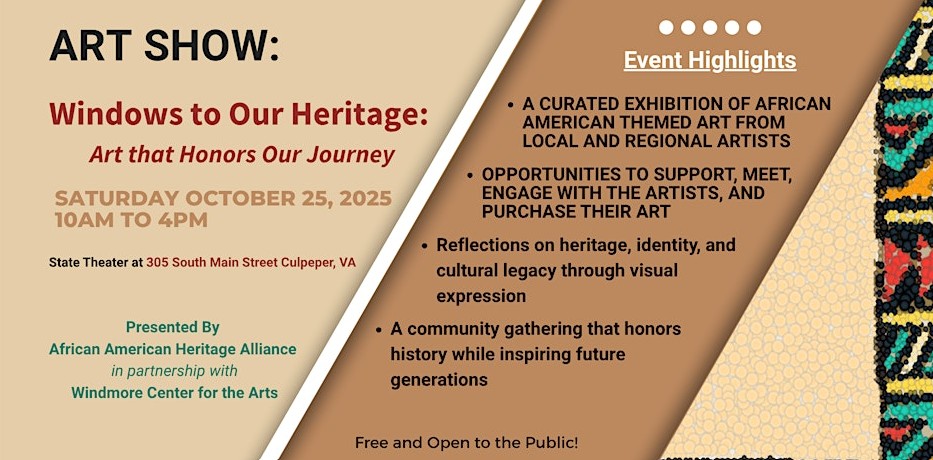 ART SHOW:

Windows to Our Heritage:
Art that Honors Our Journey

SATURDAY OCTOBER 25, 2025
10AM TO 4PM

State Theater at 305 South Main Street Culpeper, VA

Presented By
African American Heritage Alliance
in partnership with
Windmore Center for the Arts

Event Highlights

• A CURATED EXHIBITION OF AFRICAN AMERICAN THEMED ART FROM LOCAL AND REGIONAL ARTISTS

• OPPORTUNITIES TO SUPPORT, MEET, ENGAGE WITH THE ARTISTS, AND PURCHASE THEIR ART

• Reflections on heritage, identity, and cultural legacy through visual expression

• A community gathering that honors history while inspiring future generations

Free and Open to the Public!